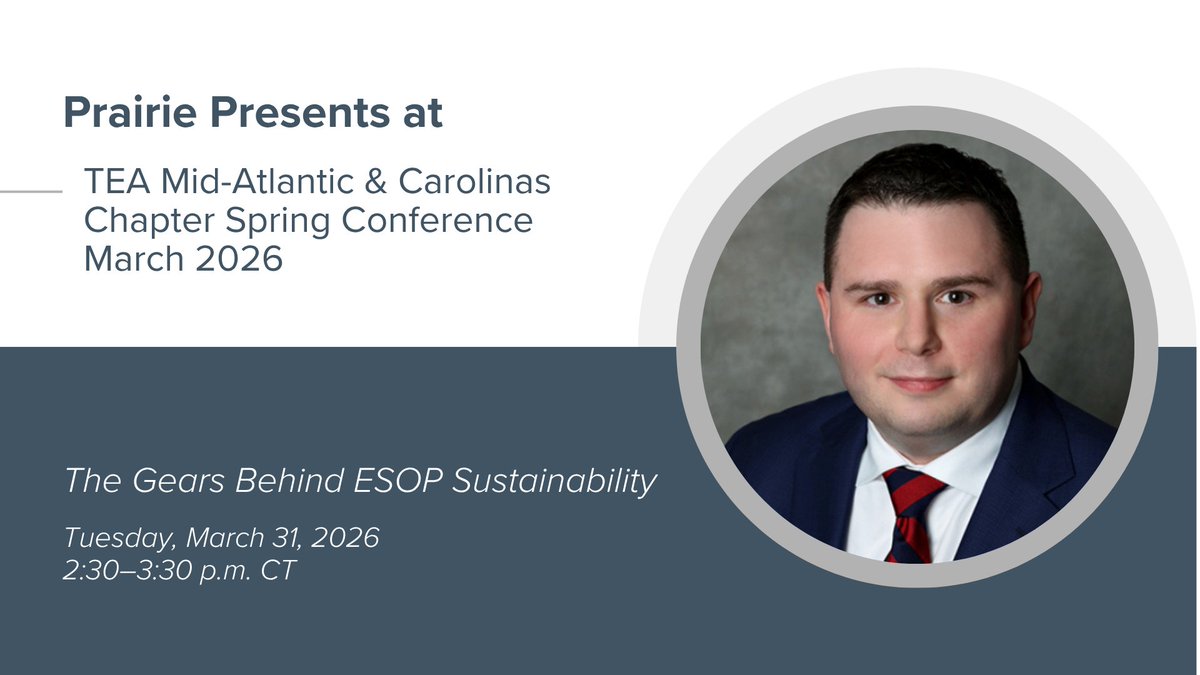 Prairie Presents at

TEA Mid-Atlantic & Carolinas Chapter Spring Conference March 2026

The Gears Behind ESOP Sustainability

Tuesday, March 31, 2026
2:30–3:30 p.m. CT